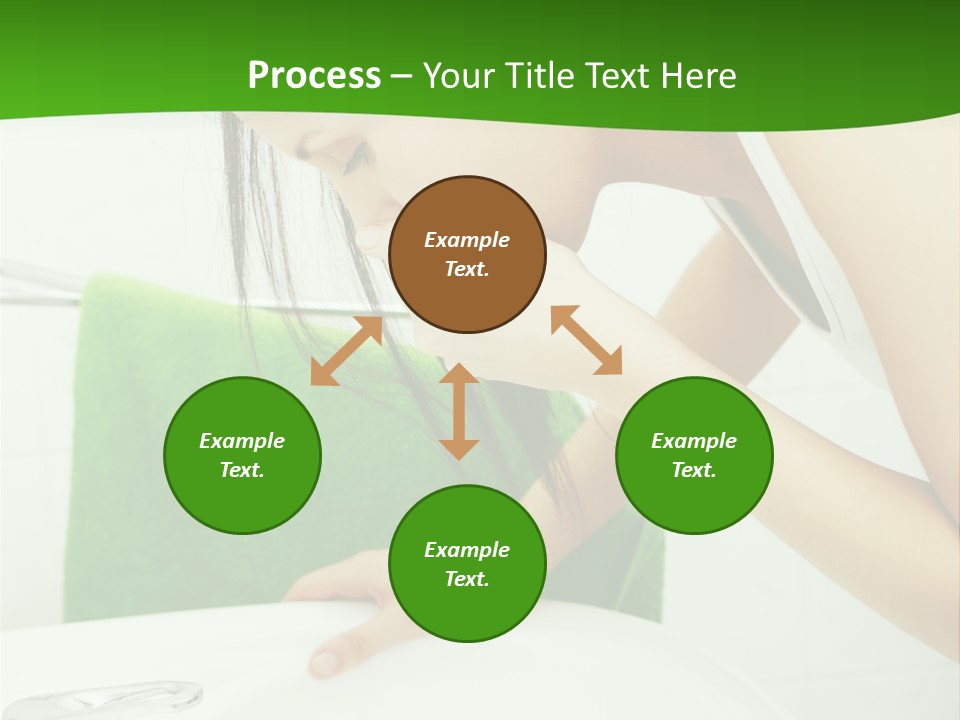 Process – Your Title Text Here

Example Text.

Example Text.

Example Text.

Example Text.